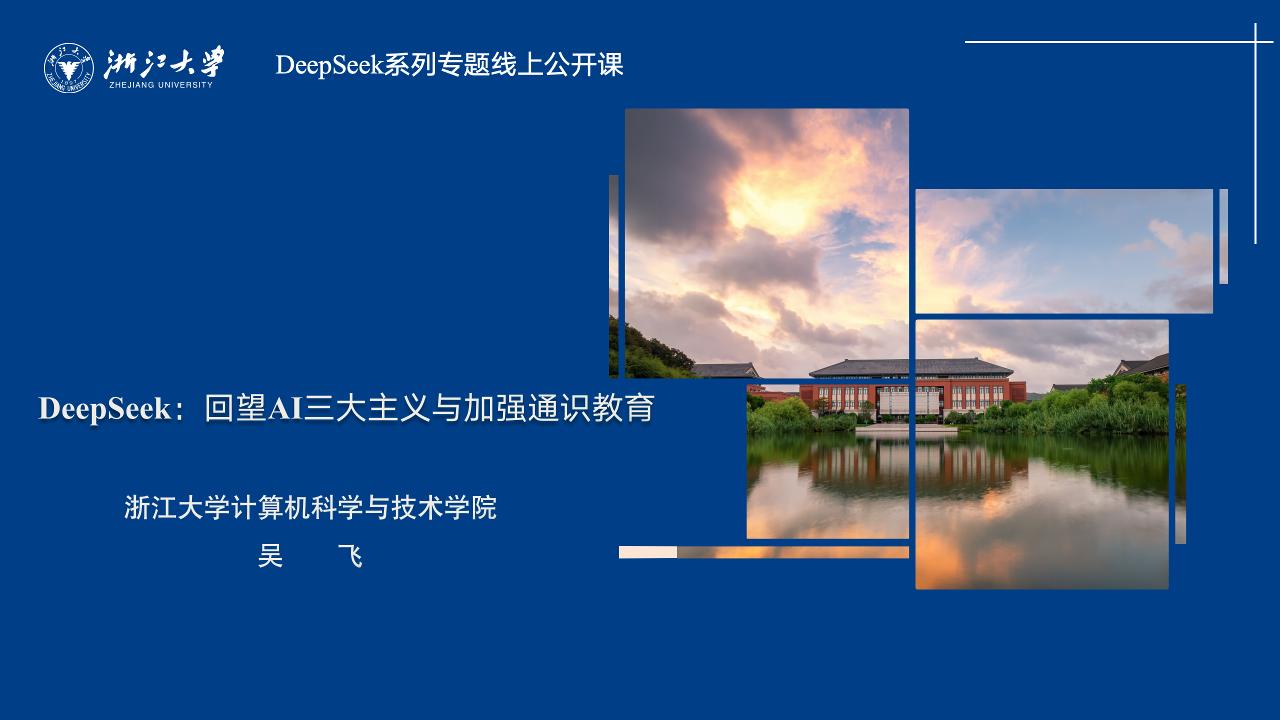 浙江大學
ZHEJIANG UNIVERSITY

DeepSeek系列专题线上公开课

DeepSeek：回望AI三大主义与加强通识教育

浙江大学计算机科学与技术学院

吴　飞